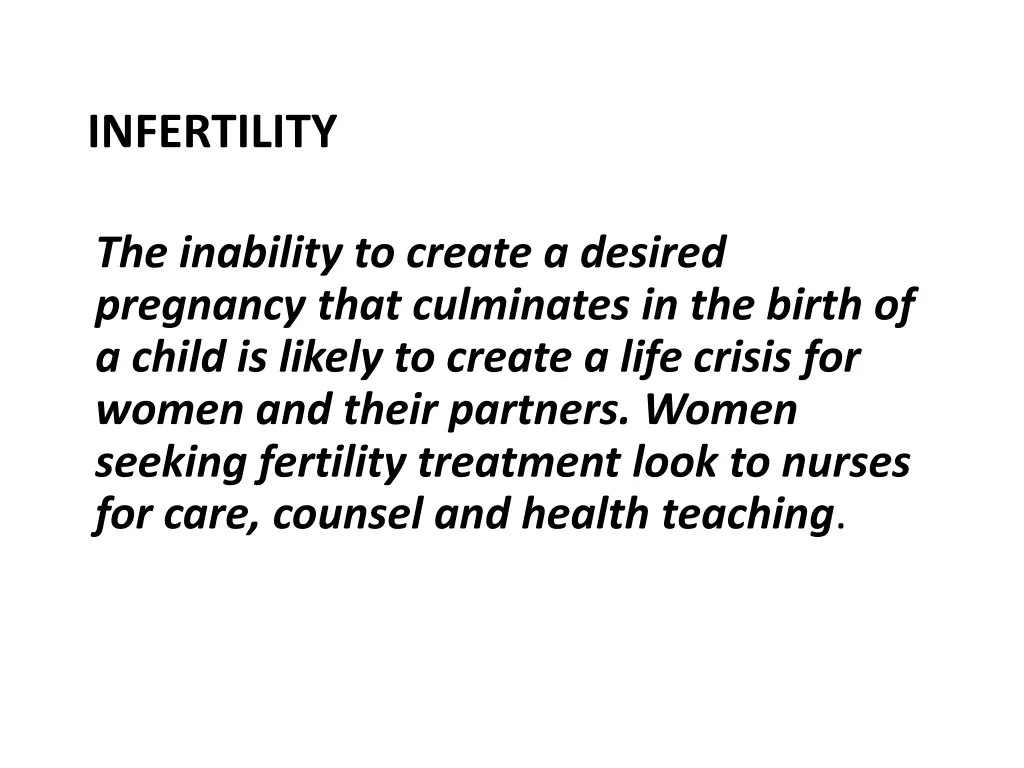 INFERTILITY

The inability to create a desired pregnancy that culminates in the birth of a child is likely to create a life crisis for women and their partners. Women seeking fertility treatment look to nurses for care, counsel and health teaching.